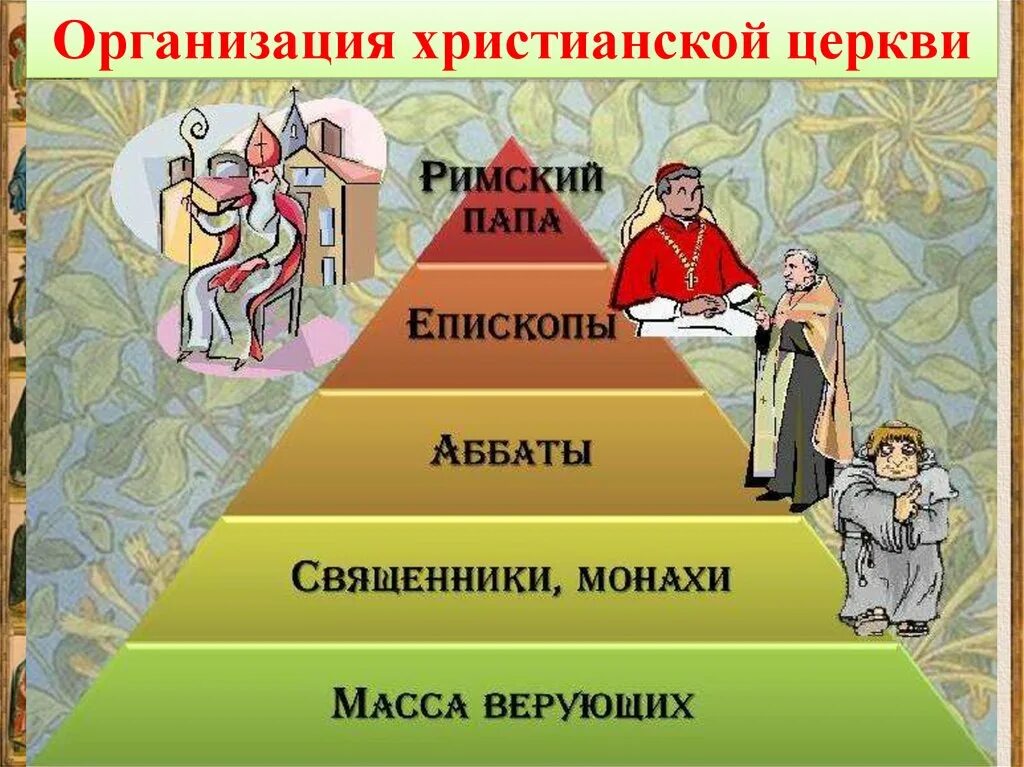 Организация христианской церкви

Римский папа

Епископы

Аббаты

Священники, монахи

Масса верующих